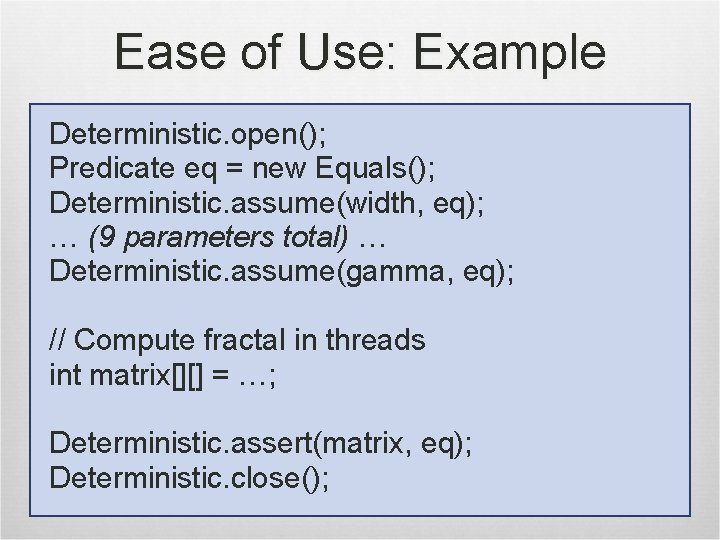 Ease of Use: Example

Deterministic.open();
Predicate eq = new Equals();
Deterministic.assume(width, eq);
… (9 parameters total) …
Deterministic.assume(gamma, eq);

// Compute fractal in threads
int matrix[][] = …;

Deterministic.assert(matrix, eq);
Deterministic.close();